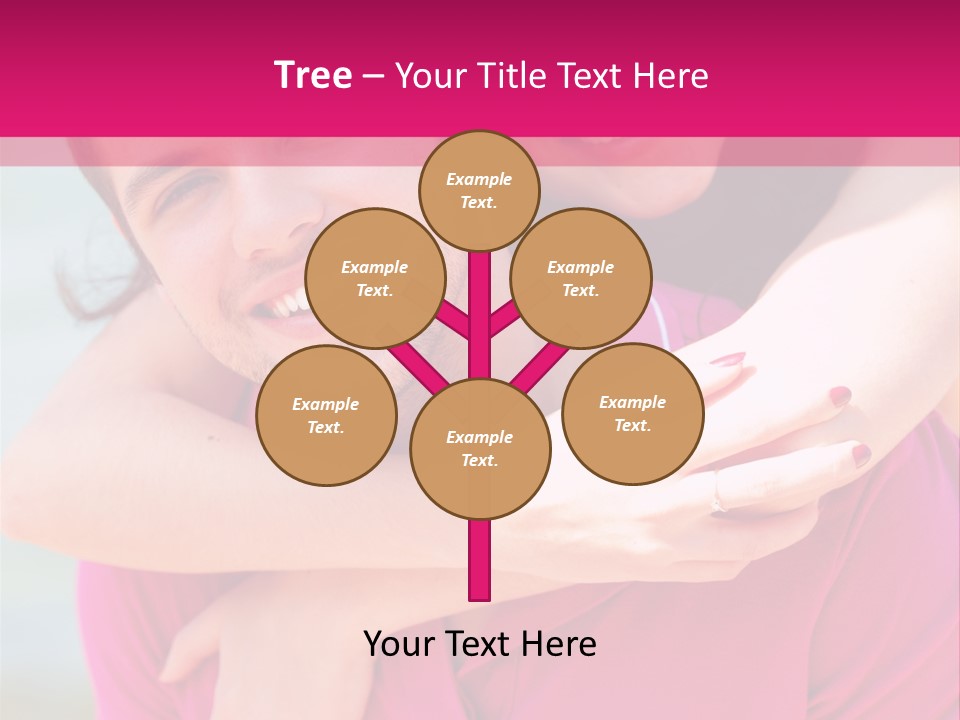 Tree – Your Title Text Here

Example Text.

Example Text.

Example Text.

Example Text.

Example Text.

Example Text.

Your Text Here